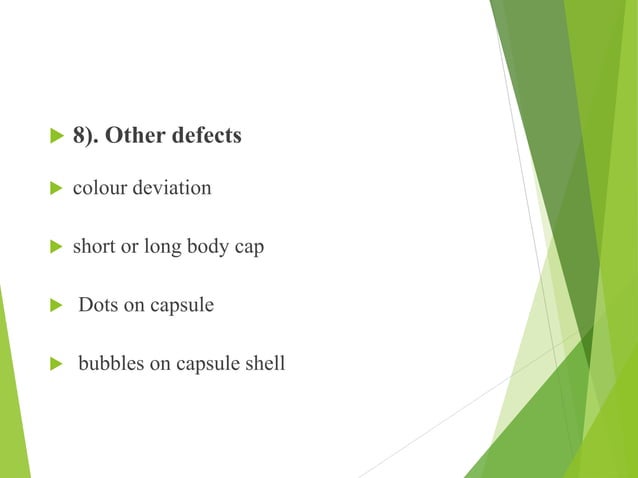 8). Other defects

colour deviation

short or long body cap

Dots on capsule

bubbles on capsule shell